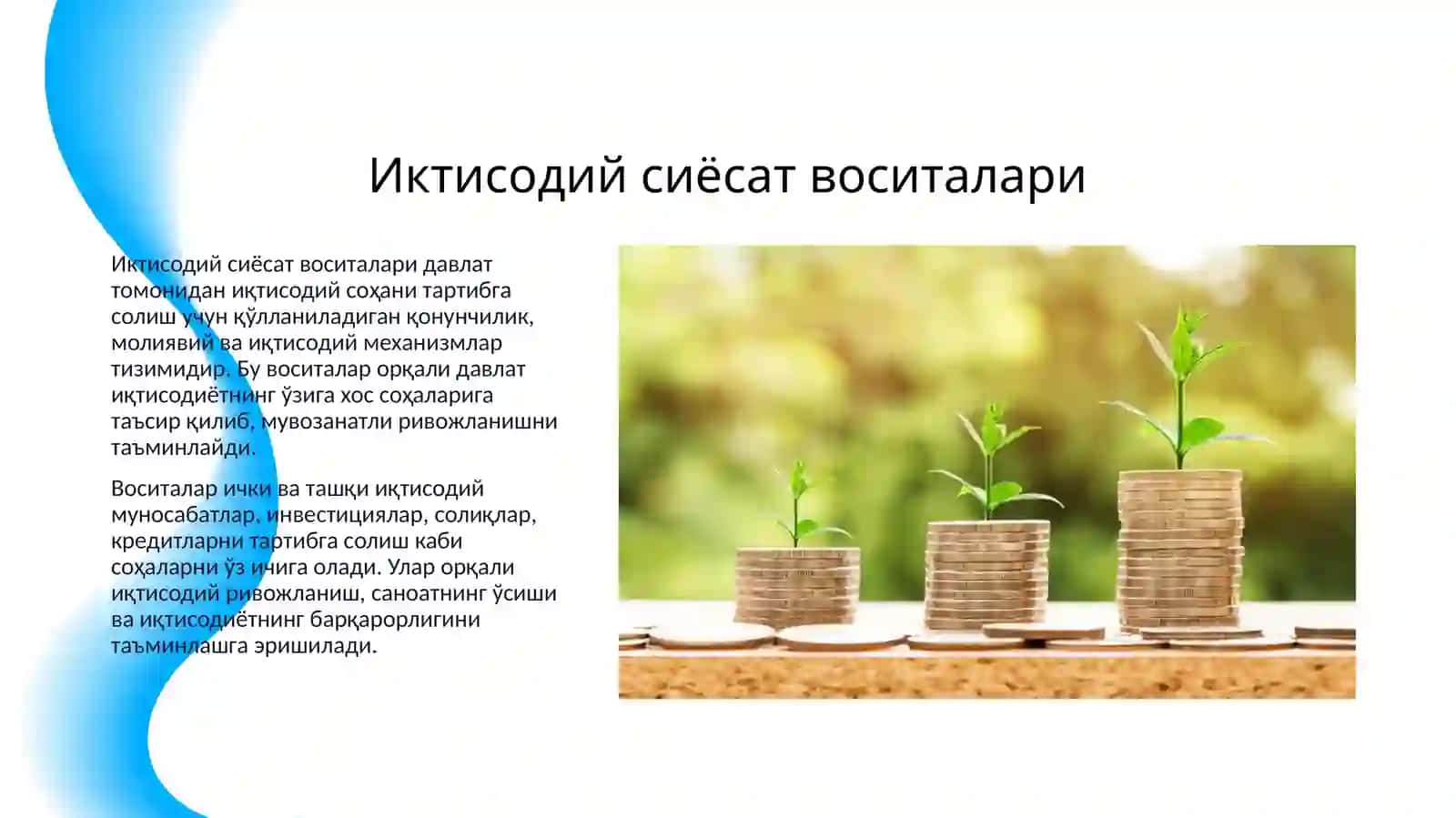 Иктисодий сиёсат воситалари

Иктисодий сиёсат воситалари давлат томонидан иқтисодий соҳани тартибга солиш учун қўлланиладиган қонунчилик, молиявий ва иқтисодий механизмлар тизимидир. Бу воситалар орқали давлат иқтисодиётнинг ўзига хос соҳаларига таъсир қилиб, мувозанатли ривожланишни таъминлайди.

Воситалар ички ва ташқи иқтисодий муносабатлар, инвестициялар, солиқлар, кредитларни тартибга солиш каби соҳаларни ўз ичига олади. Улар орқали иқтисодий ривожланиш, саноатнинг ўсиши ва иқтисодиётнинг барқарорлигини таъминлашга эришилади.